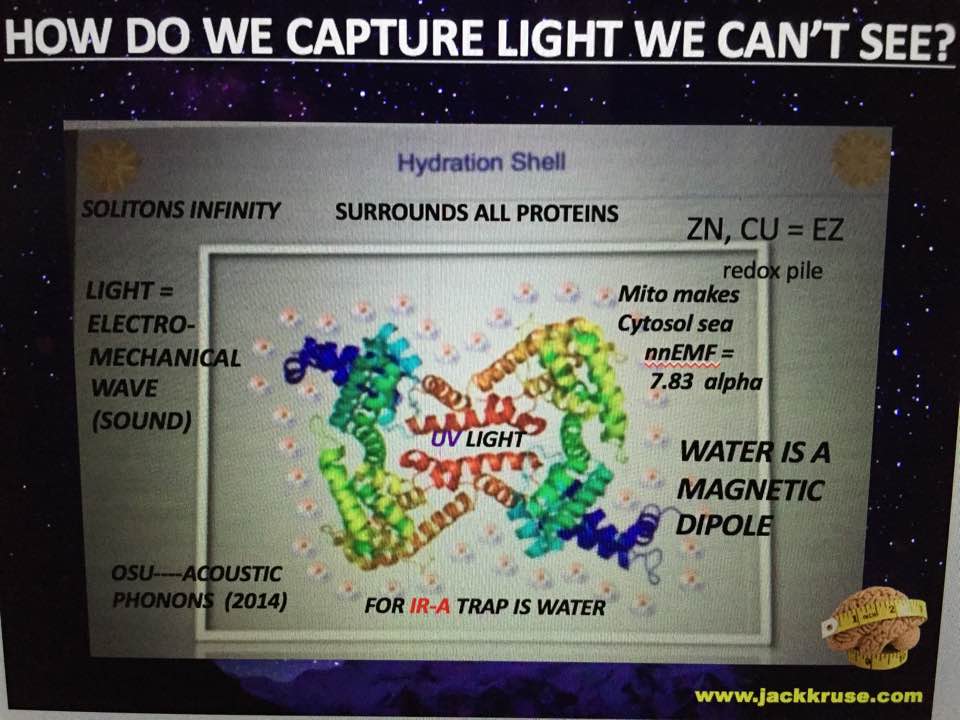 HOW DO WE CAPTURE LIGHT WE CAN'T SEE?

Hydration Shell

SOLITONS INFINITY

SURROUNDS ALL PROTEINS

ZN, CU = EZ

redox pile

LIGHT = ELECTRO-MECHANICAL WAVE (SOUND)

Mito makes Cytosol sea nnEMF = 7.83 alpha

UV LIGHT

WATER IS A MAGNETIC DIPOLE

OSU----ACOUSTIC PHONONS (2014)

FOR IR-A TRAP IS WATER

www.jackkruse.com